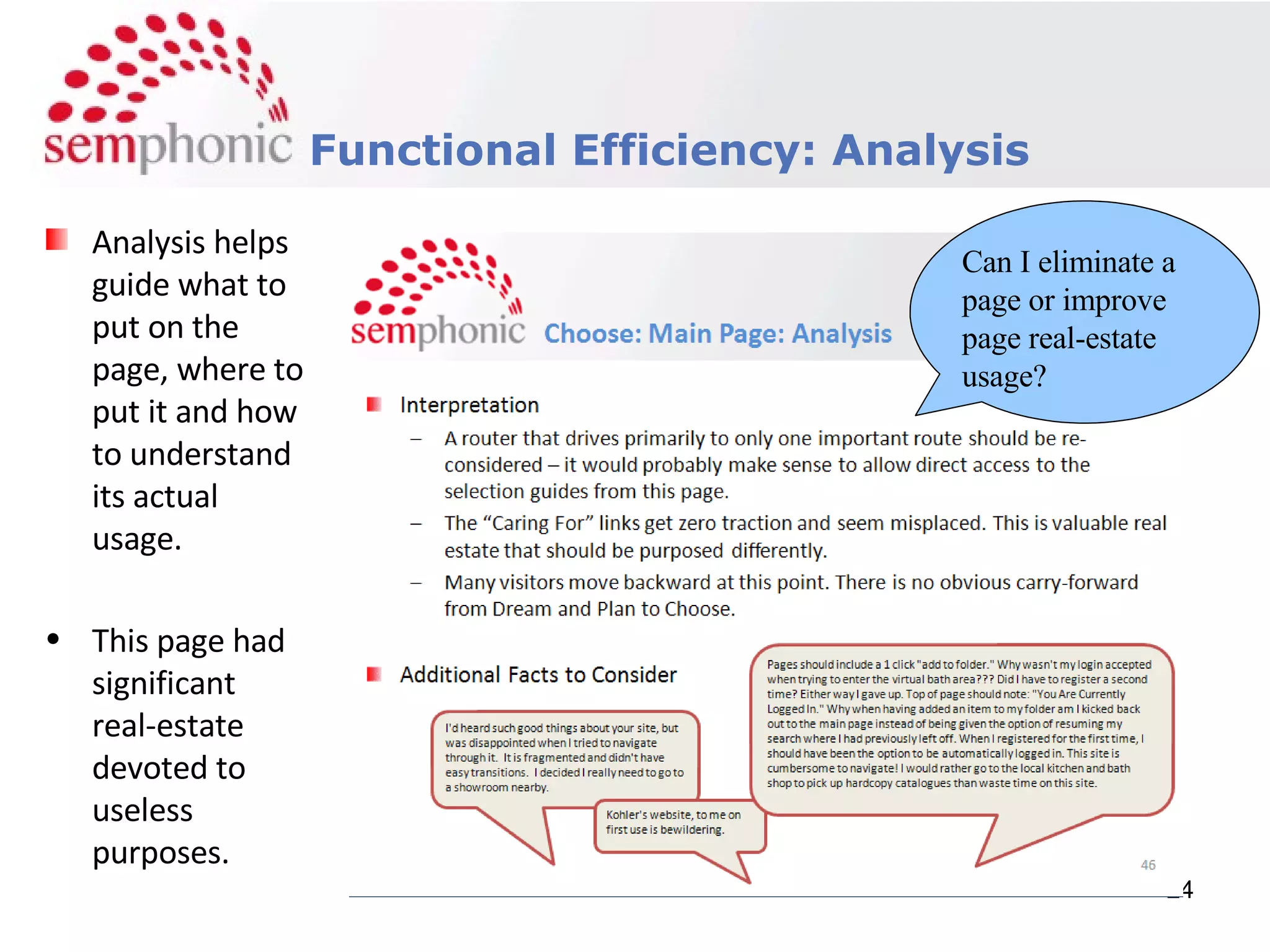 semphonic Functional Efficiency: Analysis

Analysis helps guide what to put on the page, where to put it and how to understand its actual usage.

• This page had significant real-estate devoted to useless purposes.

semphonic Choose: Main Page: Analysis

Can I eliminate a page or improve page real-estate usage?

Interpretation

– A router that drives primarily to only one important route should be re-considered – it would probably make sense to allow direct access to the selection guides from this page.

– The "Caring For" links get zero traction and seem misplaced. This is valuable real estate that should be purposed differently.

– Many visitors move backward at this point. There is no obvious carry-forward from Dream and Plan to Choose.

Additional Facts to Consider

I'd heard such good things about your site, but was disappointed when I tried to navigate through it. It is fragmented and didn't have easy transitions. I decided I really need to go to a showroom nearby.

Kohler's website, to me on first use is bewildering.

Pages should include a 1 click "add to folder." Why wasn't my login accepted when trying to enter the virtual bath area??? Did I have to register a second time? Either way I gave up. Top of page should note: "You Are Currently Logged In." Why when having added an item to my folder am I kicked back out to the main page instead of being given the option of resuming my search where I had previously left off. When I registered for the first time, I should have been the option to be automatically logged in. This site is cumbersome to navigate! I would rather go to the local kitchen and bath shop to pick up hardcopy catalogues than waste time on this site.

46

_4